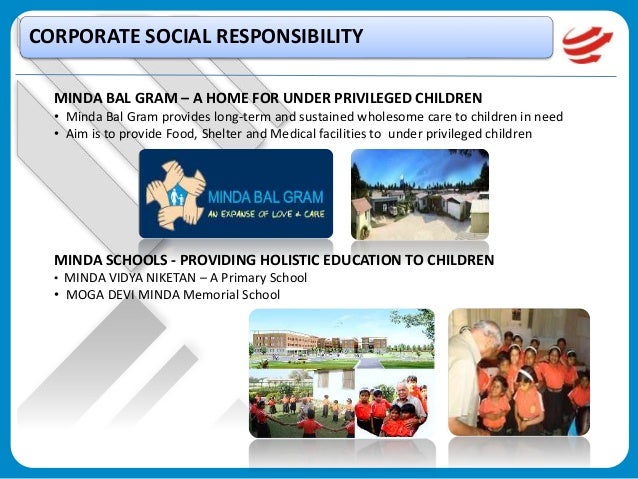 CORPORATE SOCIAL RESPONSIBILITY

MINDA BAL GRAM – A HOME FOR UNDER PRIVILEGED CHILDREN
• Minda Bal Gram provides long-term and sustained wholesome care to children in need
• Aim is to provide Food, Shelter and Medical facilities to under privileged children

MINDA BAL GRAM
AN EXPANSE OF LOVE & CARE

MINDA SCHOOLS - PROVIDING HOLISTIC EDUCATION TO CHILDREN
• MINDA VIDYA NIKETAN – A Primary School
• MOGA DEVI MINDA Memorial School